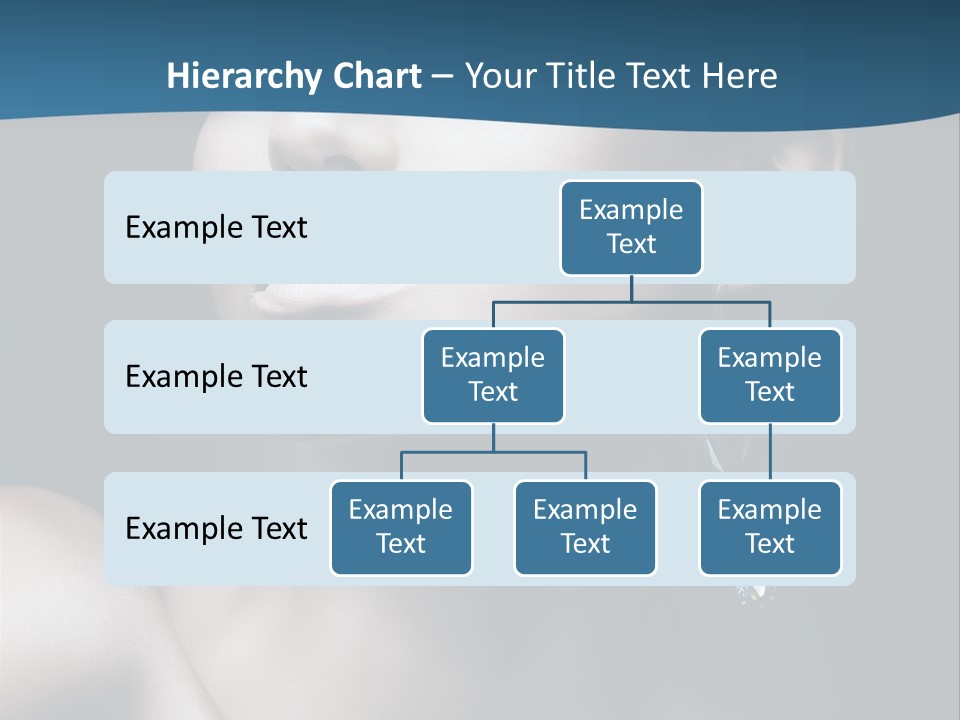 Hierarchy Chart – Your Title Text Here

Example Text

Example Text

Example Text

Example Text

Example Text

Example Text

Example Text

Example Text

Example Text